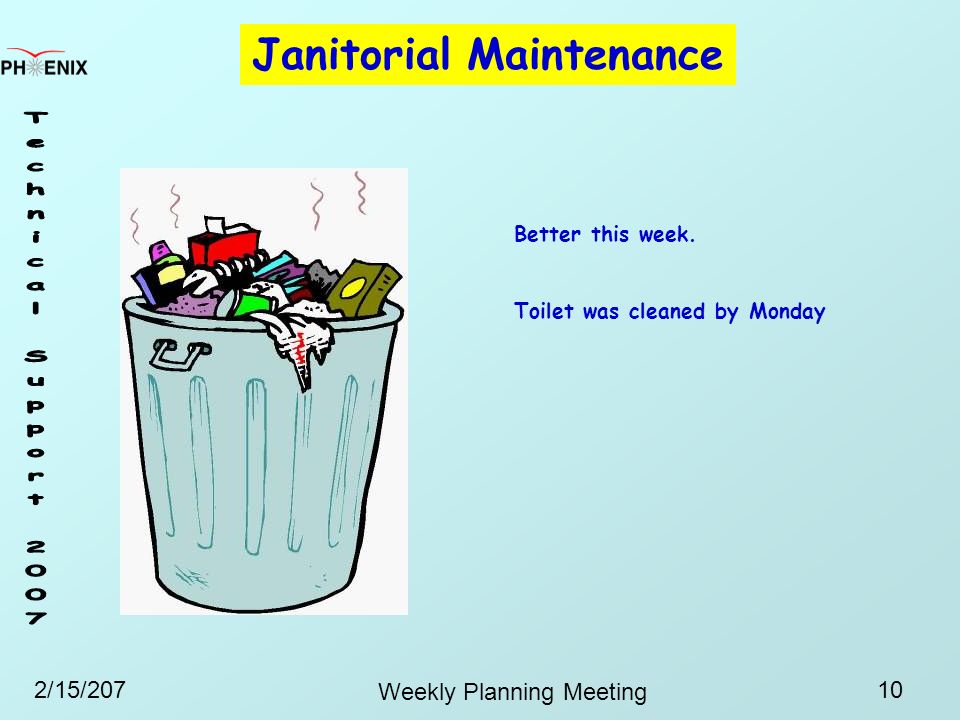 PHENIX

Janitorial Maintenance

Technical Support 2007

Better this week.

Toilet was cleaned by Monday

2/15/207

Weekly Planning Meeting

10